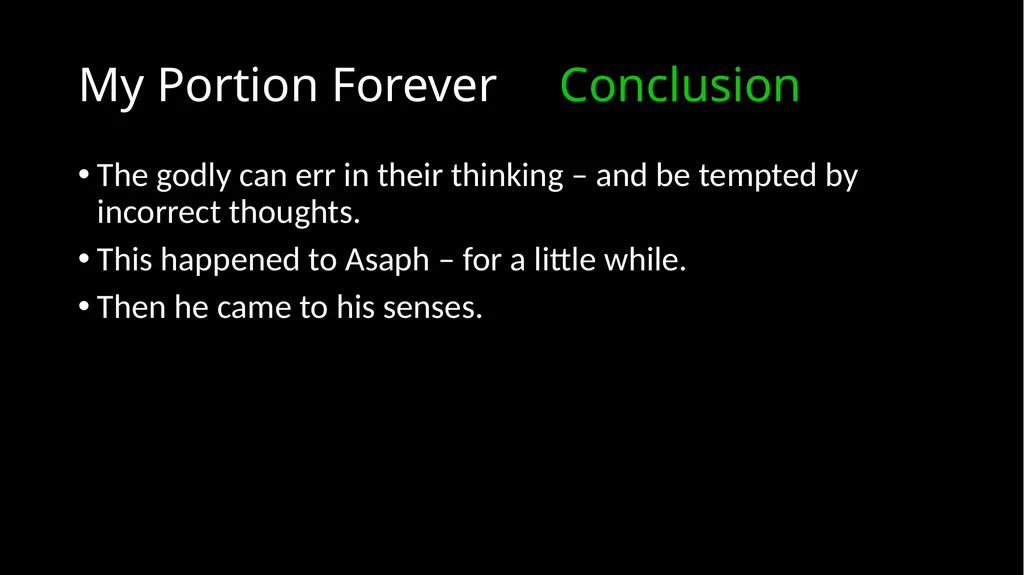 My Portion Forever Conclusion

• The godly can err in their thinking – and be tempted by incorrect thoughts.
• This happened to Asaph – for a little while.
• Then he came to his senses.